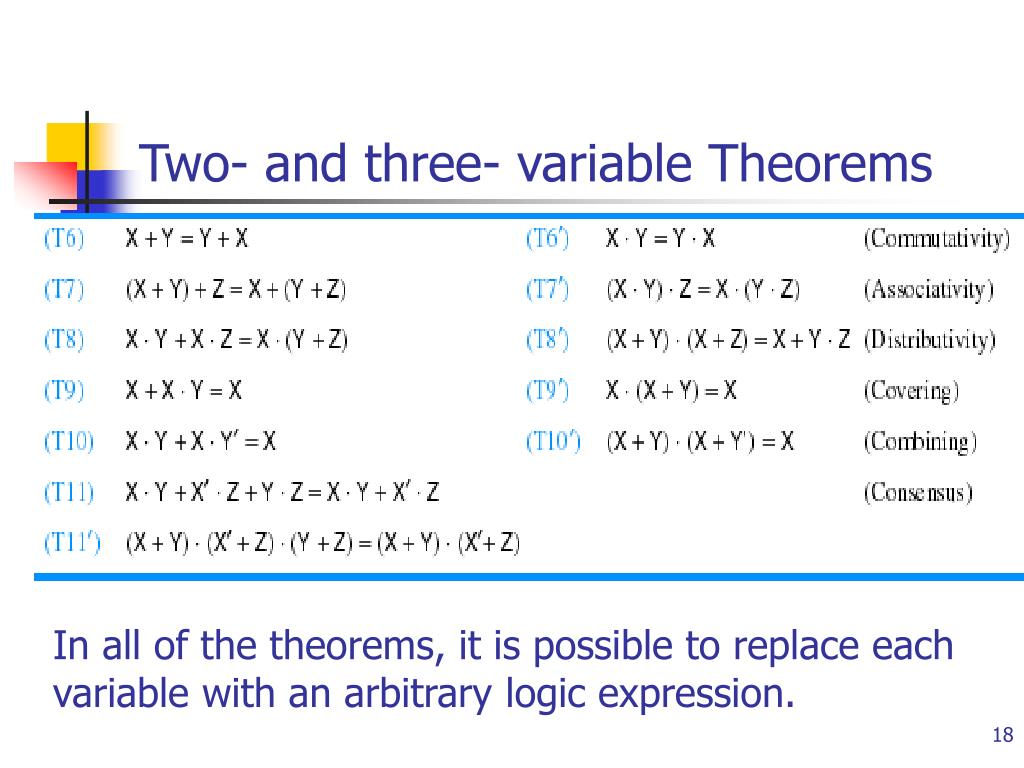 Two- and three- variable Theorems

| | | | | |
|---|---|---|---|---|
| (T6) | $X + Y = Y + X$ | (T6′) | $X \cdot Y = Y \cdot X$ | (Commutativity) |
| (T7) | $(X + Y) + Z = X + (Y + Z)$ | (T7′) | $(X \cdot Y) \cdot Z = X \cdot (Y \cdot Z)$ | (Associativity) |
| (T8) | $X \cdot Y + X \cdot Z = X \cdot (Y + Z)$ | (T8′) | $(X + Y) \cdot (X + Z) = X + Y \cdot Z$ | (Distributivity) |
| (T9) | $X + X \cdot Y = X$ | (T9′) | $X \cdot (X + Y) = X$ | (Covering) |
| (T10) | $X \cdot Y + X \cdot Y' = X$ | (T10′) | $(X + Y) \cdot (X + Y') = X$ | (Combining) |
| (T11) | $X \cdot Y + X' \cdot Z + Y \cdot Z = X \cdot Y + X' \cdot Z$ | | | (Consensus) |
| (T11′) | $(X + Y) \cdot (X' + Z) \cdot (Y + Z) = (X + Y) \cdot (X' + Z)$ | | | |

In all of the theorems, it is possible to replace each variable with an arbitrary logic expression.

18